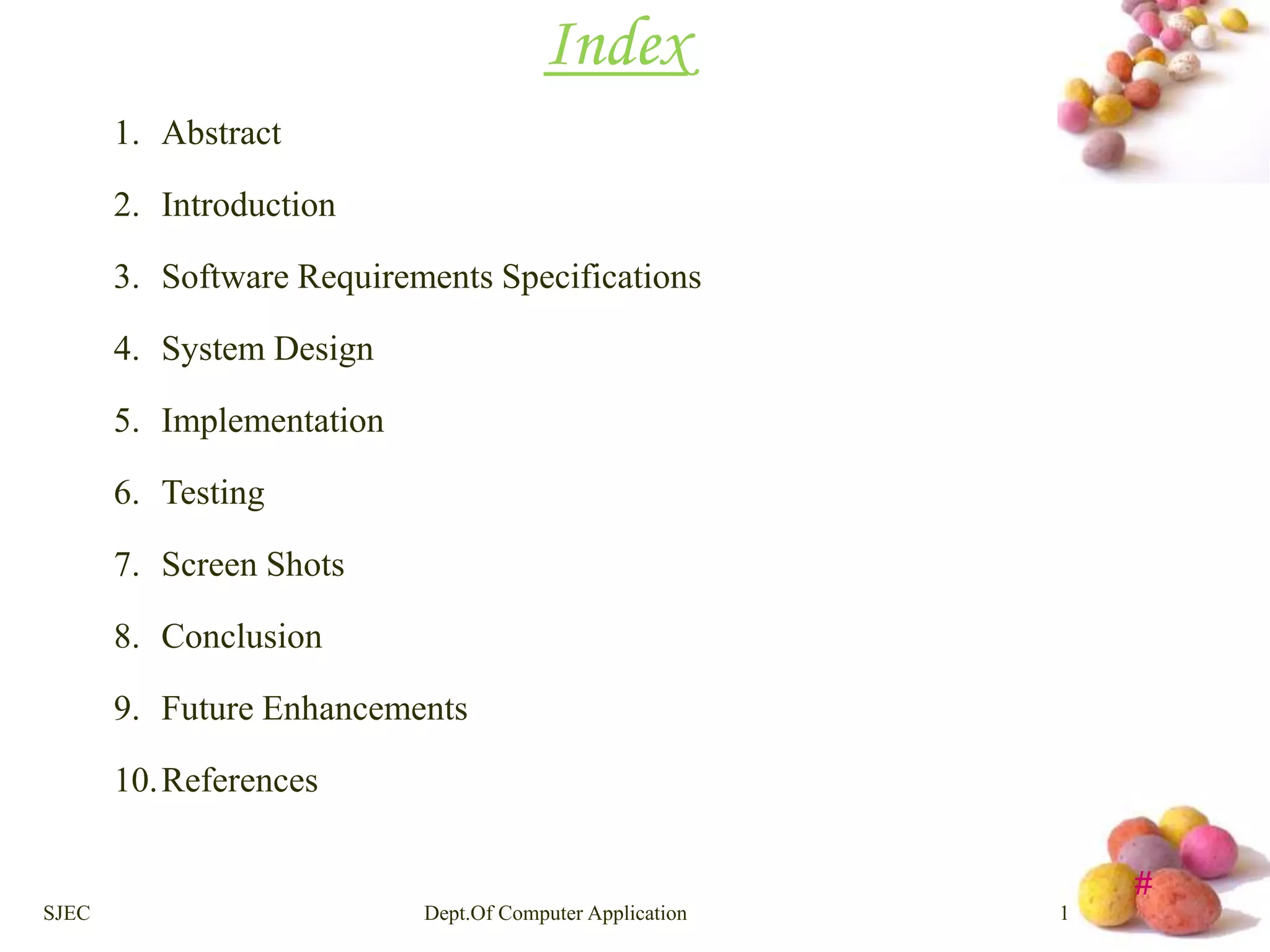 Index

1. Abstract
2. Introduction
3. Software Requirements Specifications
4. System Design
5. Implementation
6. Testing
7. Screen Shots
8. Conclusion
9. Future Enhancements
10. References

#

SJEC Dept.Of Computer Application 1